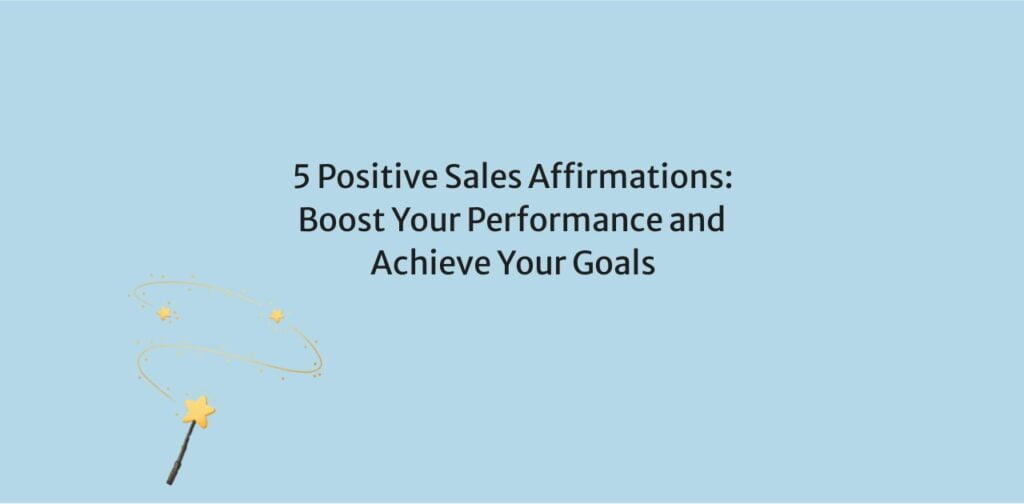 5 Positive Sales Affirmations: Boost Your Performance and Achieve Your Goals